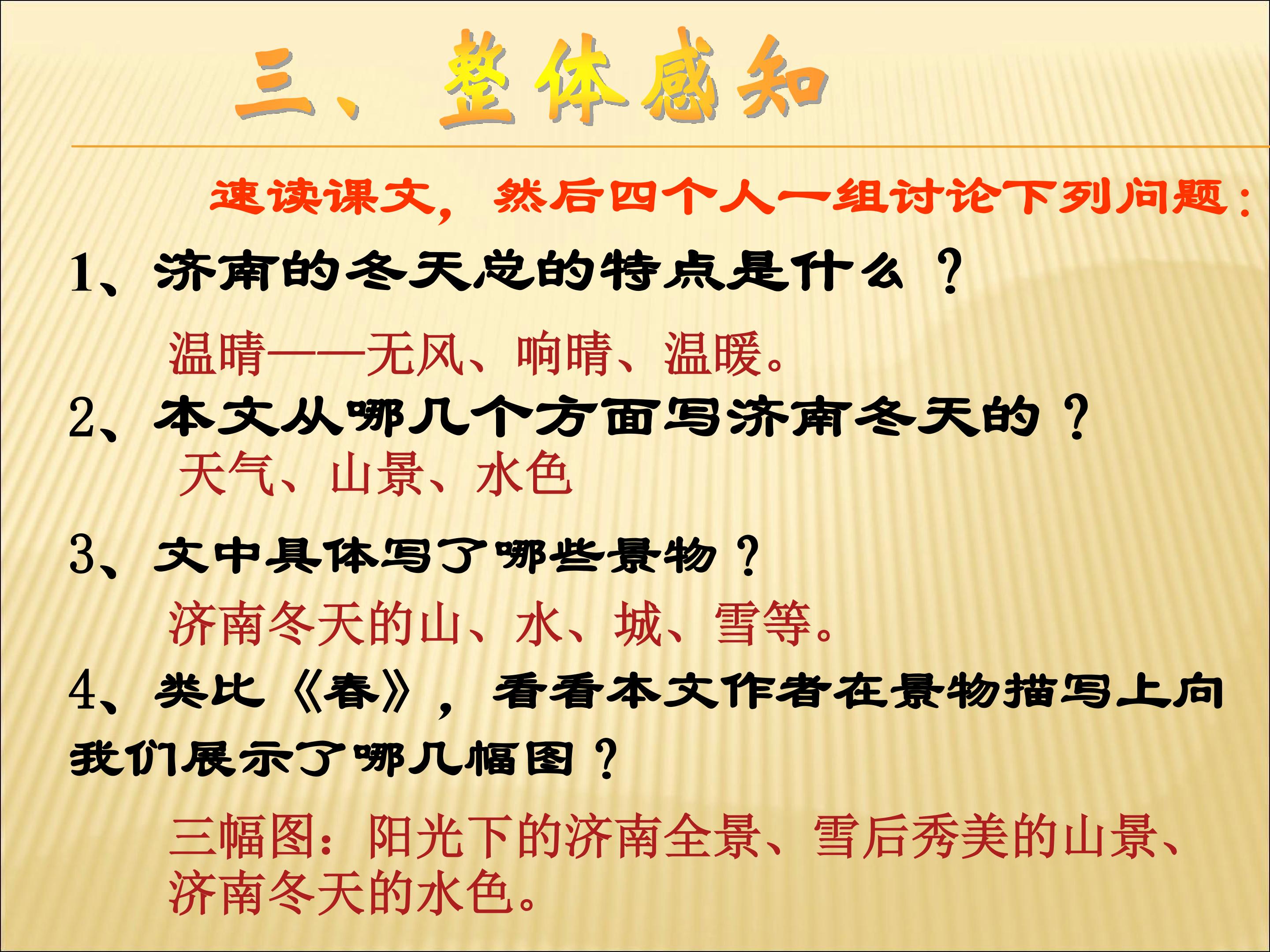 三、整体感知

速读课文，然后四个人一组讨论下列问题：

1、济南的冬天总的特点是什么？

温晴——无风、响晴、温暖。

2、本文从哪几个方面写济南冬天的？

天气、山景、水色

3、文中具体写了哪些景物？

济南冬天的山、水、城、雪等。

4、类比《春》，看看本文作者在景物描写上向我们展示了哪几幅图？

三幅图：阳光下的济南全景、雪后秀美的山景、济南冬天的水色。